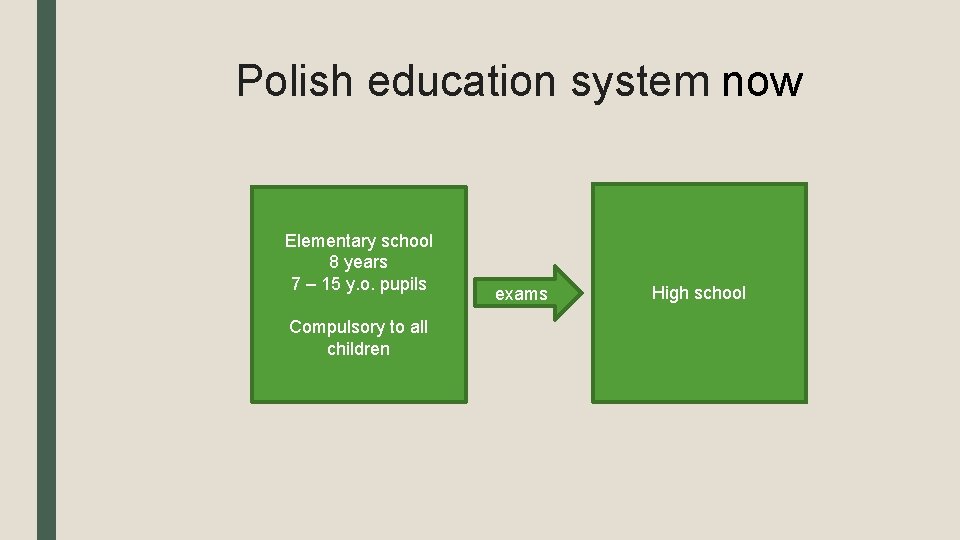 Polish education system now

Elementary school
8 years
7 – 15 y.o. pupils

Compulsory to all children

exams

High school